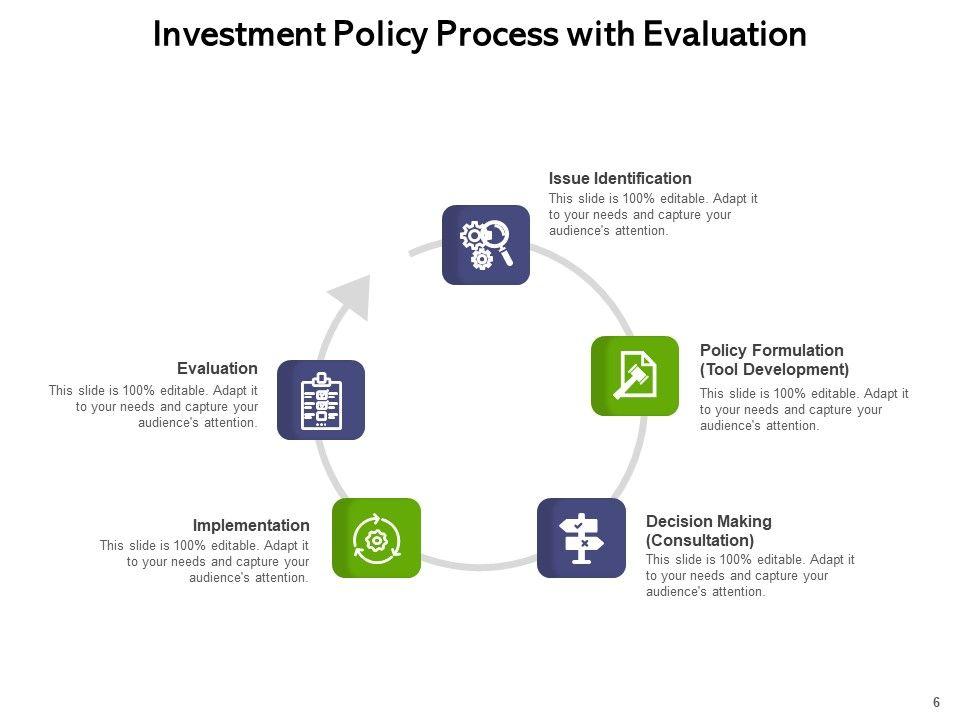 Investment Policy Process with Evaluation

Issue Identification
This slide is 100% editable. Adapt it to your needs and capture your audience's attention.

Policy Formulation (Tool Development)
This slide is 100% editable. Adapt it to your needs and capture your audience's attention.

Decision Making (Consultation)
This slide is 100% editable. Adapt it to your needs and capture your audience's attention.

Implementation
This slide is 100% editable. Adapt it to your needs and capture your audience's attention.

Evaluation
This slide is 100% editable. Adapt it to your needs and capture your audience's attention.

6